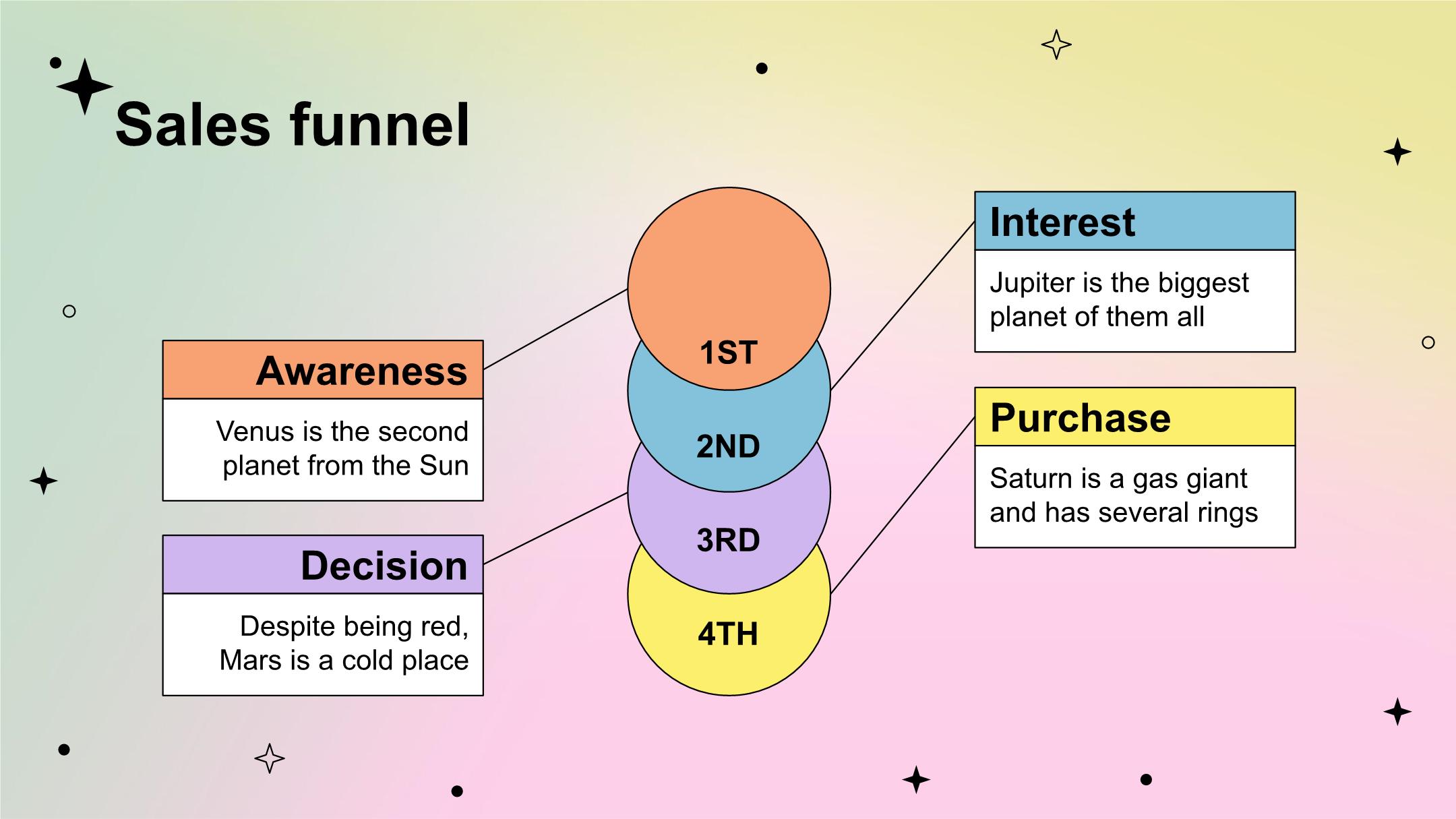 Sales funnel

Awareness

Venus is the second planet from the Sun

Decision

Despite being red, Mars is a cold place

1ST

2ND

3RD

4TH

Interest

Jupiter is the biggest planet of them all

Purchase

Saturn is a gas giant and has several rings